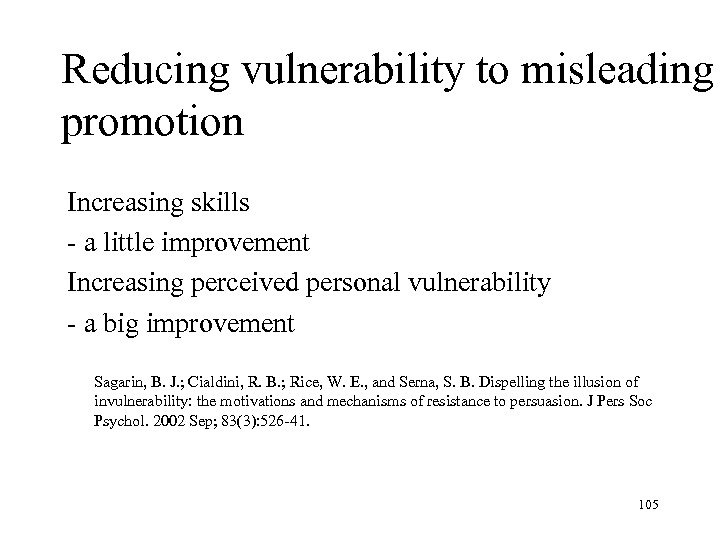 Reducing vulnerability to misleading promotion

Increasing skills
- a little improvement
Increasing perceived personal vulnerability
- a big improvement

Sagarin, B. J.; Cialdini, R. B.; Rice, W. E., and Serna, S. B. Dispelling the illusion of invulnerability: the motivations and mechanisms of resistance to persuasion. J Pers Soc Psychol. 2002 Sep; 83(3):526-41.

105